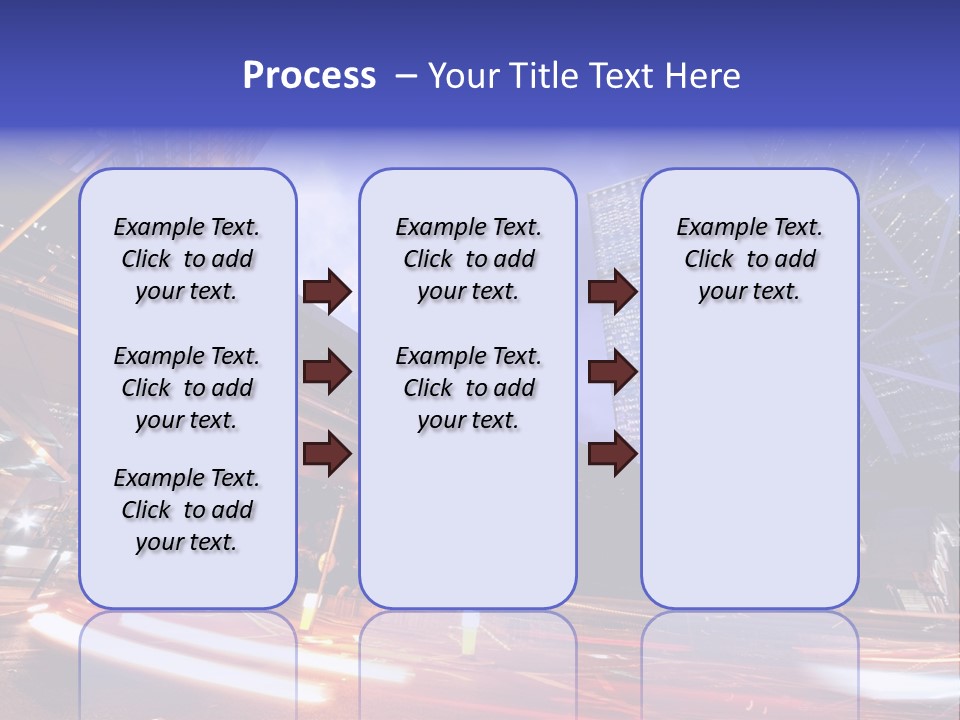 Process – Your Title Text Here

Example Text. Click to add your text.

Example Text. Click to add your text.

Example Text. Click to add your text.

Example Text. Click to add your text.

Example Text. Click to add your text.

Example Text. Click to add your text.